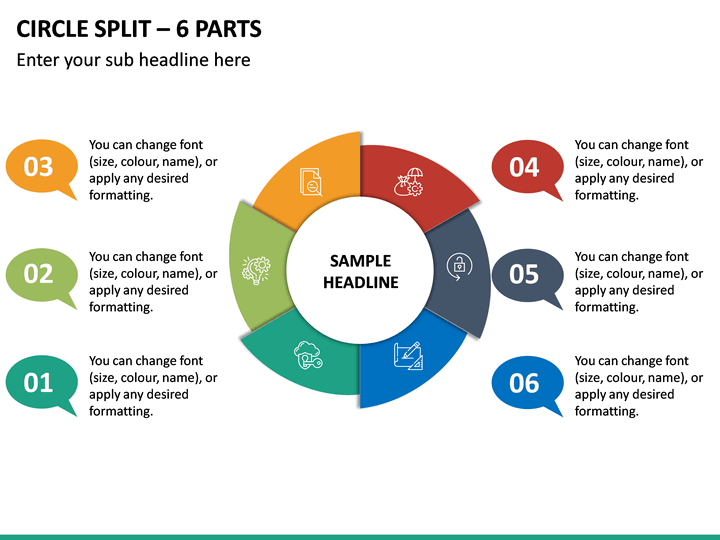 CIRCLE SPLIT – 6 PARTS

Enter your sub headline here

03

You can change font (size, colour, name), or apply any desired formatting.

02

You can change font (size, colour, name), or apply any desired formatting.

01

You can change font (size, colour, name), or apply any desired formatting.

SAMPLE HEADLINE

04

You can change font (size, colour, name), or apply any desired formatting.

05

You can change font (size, colour, name), or apply any desired formatting.

06

You can change font (size, colour, name), or apply any desired formatting.